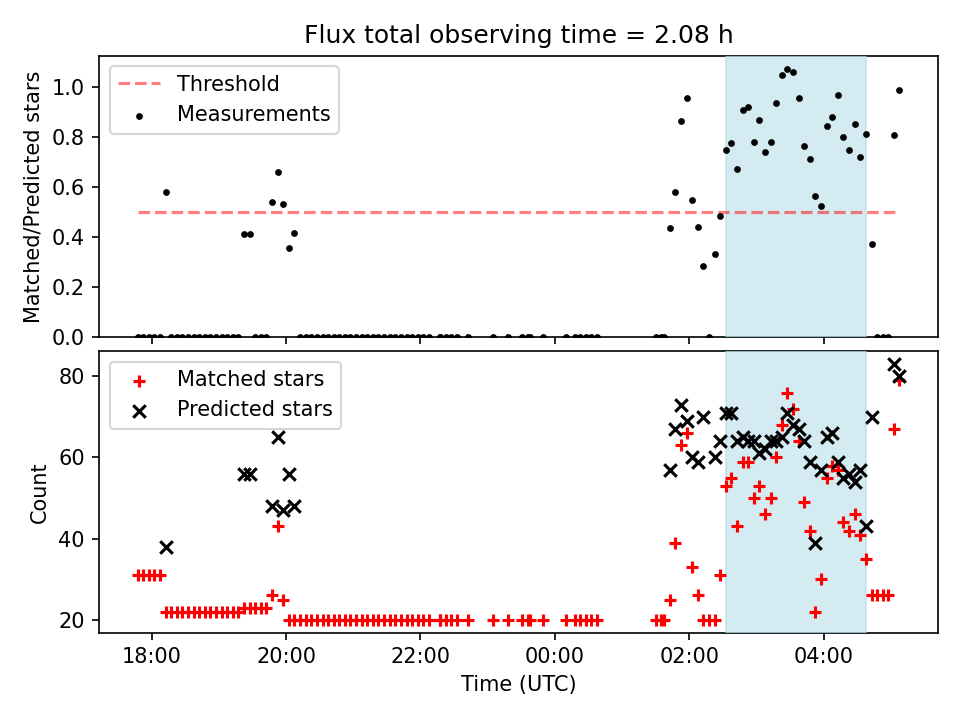 Flux total observing time = 2.08 h

Threshold
Measurements

Matched/Predicted stars

1.0
0.8
0.6
0.4
0.2
0.0

Matched stars
Predicted stars

Count

80
60
40
20

18:00
20:00
22:00
00:00
02:00
04:00

Time (UTC)